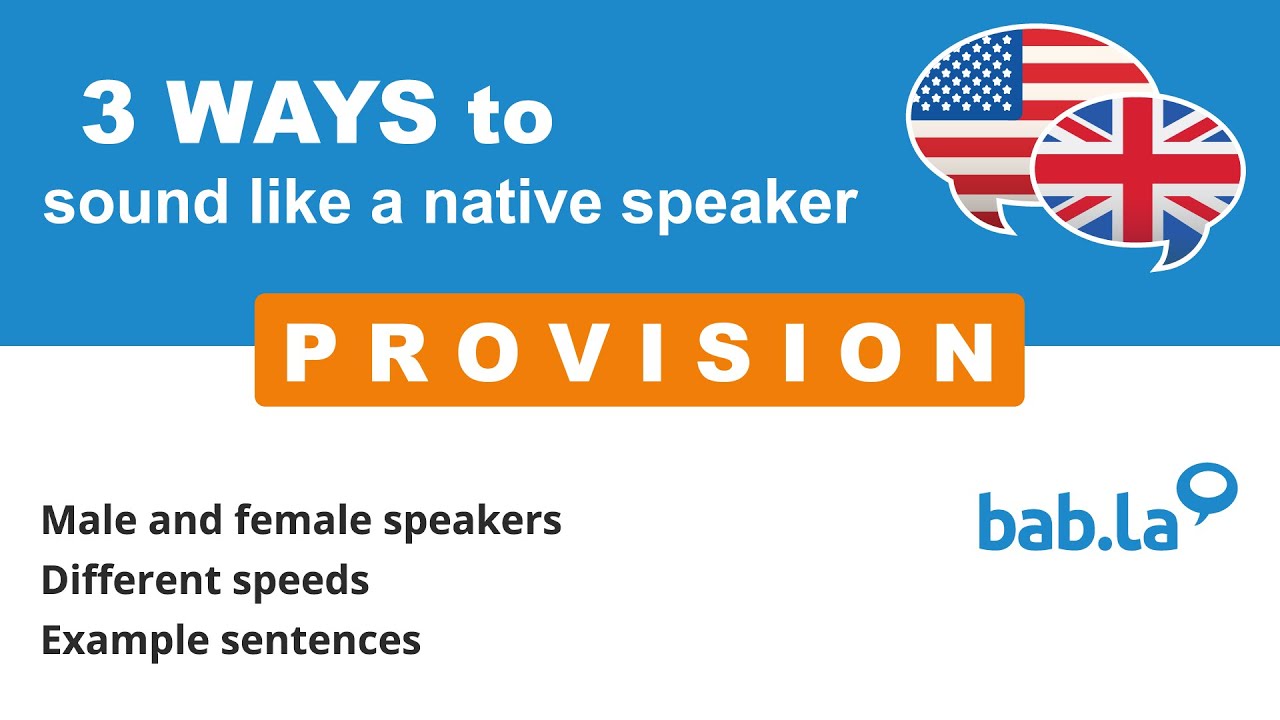 3 WAYS to
sound like a native speaker

PROVISION

Male and female speakers
Different speeds
Example sentences

bab.la